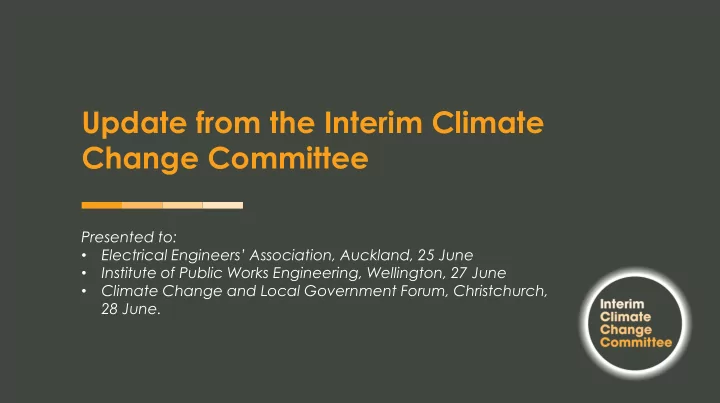 Update from the Interim Climate Change Committee

Presented to:
• Electrical Engineers' Association, Auckland, 25 June
• Institute of Public Works Engineering, Wellington, 27 June
• Climate Change and Local Government Forum, Christchurch, 28 June.

Interim
Climate
Change
Committee